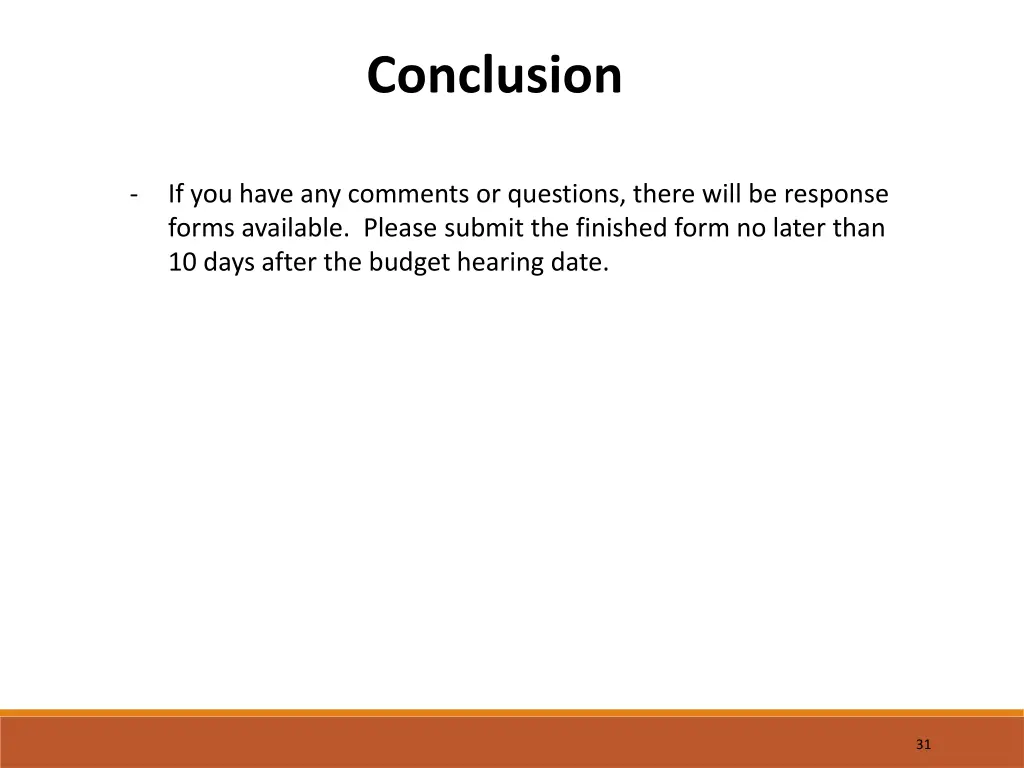 Conclusion

- If you have any comments or questions, there will be response forms available. Please submit the finished form no later than 10 days after the budget hearing date.

31